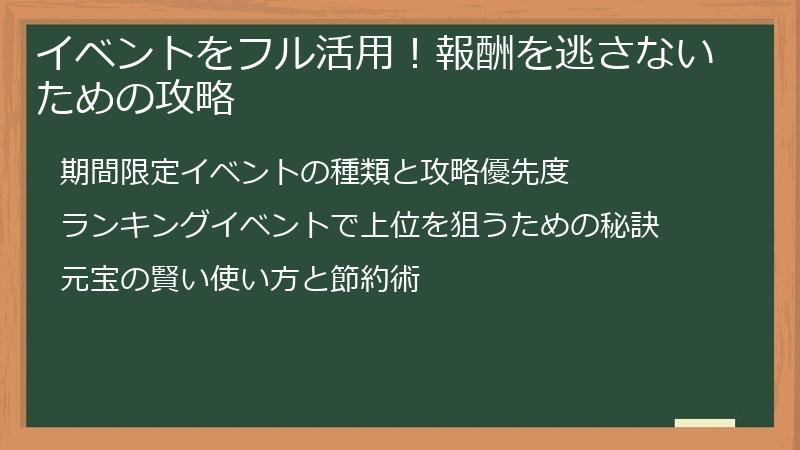 イベントをフル活用！報酬を逃さないための攻略

期間限定イベントの種類と攻略優先度

ランキングイベントで上位を狙うための秘訣

元宝の賢い使い方と節約術